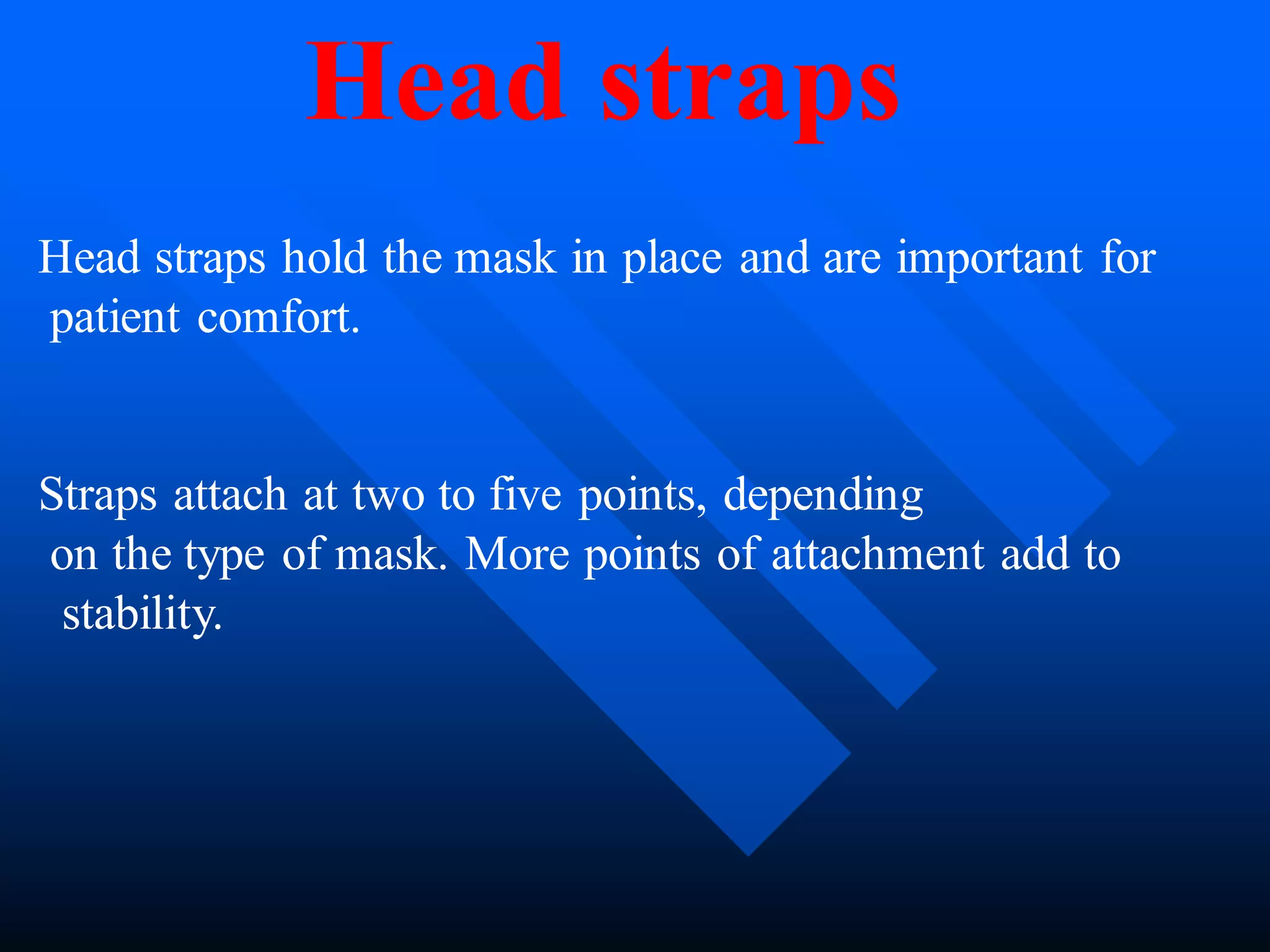 Head straps

Head straps hold the mask in place and are important for patient comfort.

Straps attach at two to five points, depending on the type of mask. More points of attachment add to stability.